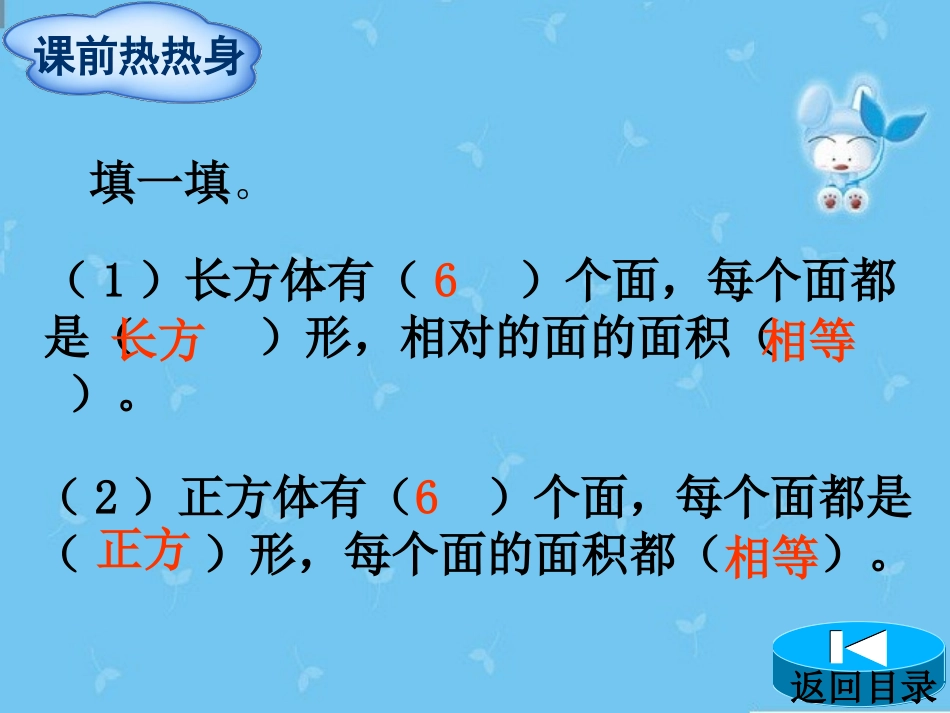 课前热热身

填一填。

（1）长方体有（ 6 ）个面，每个面都是（长方 ）形，相对的面的面积（相等 ）。

（2）正方体有（6 ）个面，每个面都是（ 正方 ）形，每个面的面积都（相等）。

返回目录